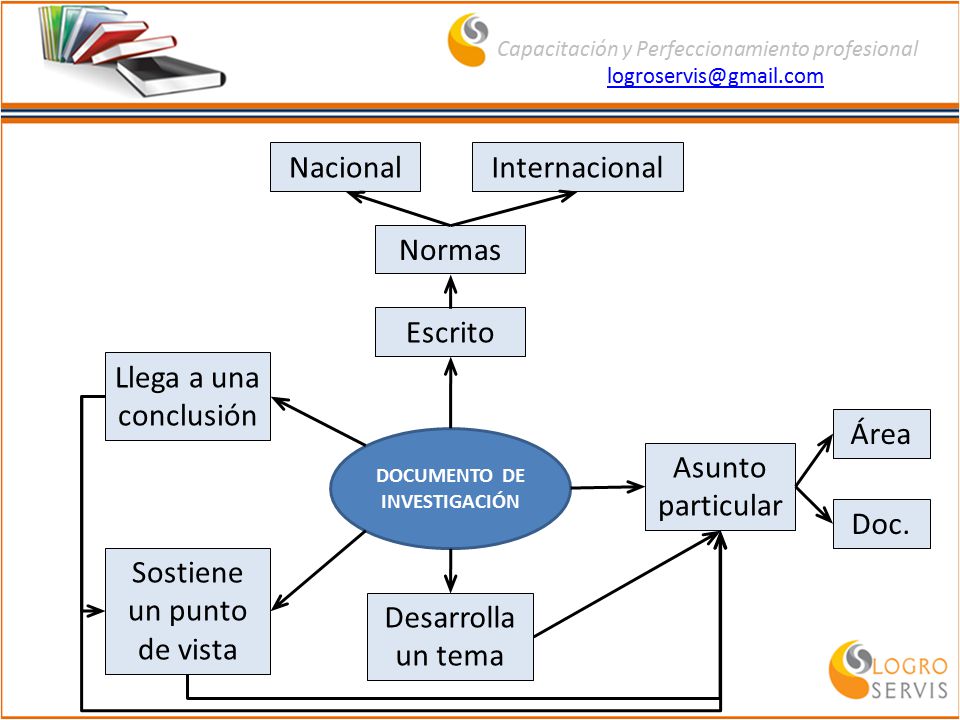 Capacitación y Perfeccionamiento profesional
logroservis@gmail.com

Nacional

Internacional

Normas

Escrito

Llega a una conclusión

DOCUMENTO DE INVESTIGACIÓN

Asunto particular

Área

Doc.

Sostiene un punto de vista

Desarrolla un tema

LOGRO SERVIS